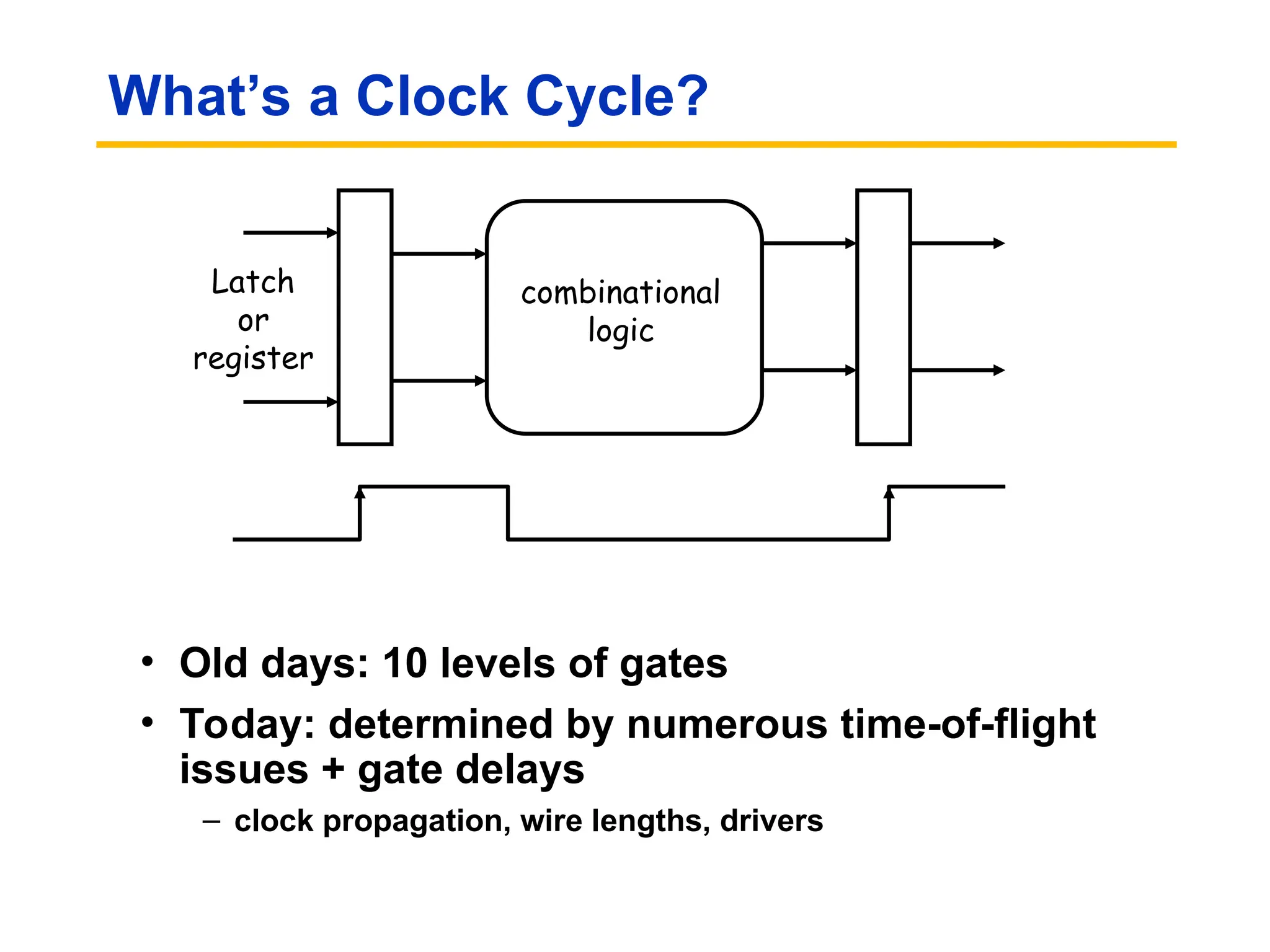 What's a Clock Cycle?

Latch or register

combinational logic

• Old days: 10 levels of gates

• Today: determined by numerous time-of-flight issues + gate delays

– clock propagation, wire lengths, drivers